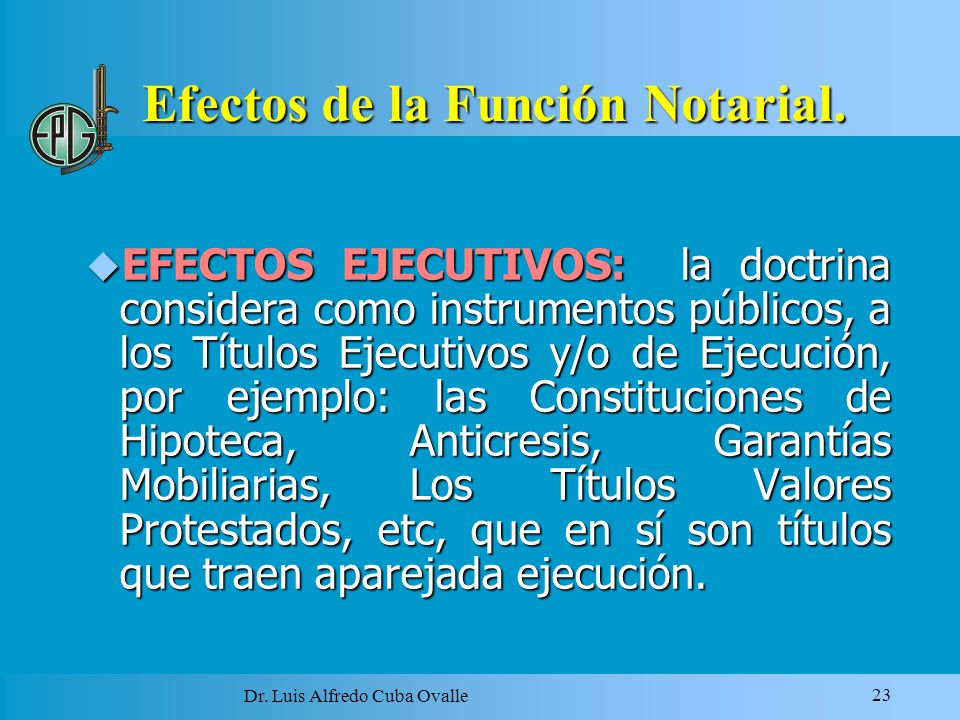 EPG

Efectos de la Función Notarial.

EFECTOS EJECUTIVOS: la doctrina considera como instrumentos públicos, a los Títulos Ejecutivos y/o de Ejecución, por ejemplo: las Constituciones de Hipoteca, Anticresis, Garantías Mobiliarias, Los Títulos Valores Protestados, etc, que en sí son títulos que traen aparejada ejecución.

Dr. Luis Alfredo Cuba Ovalle

23